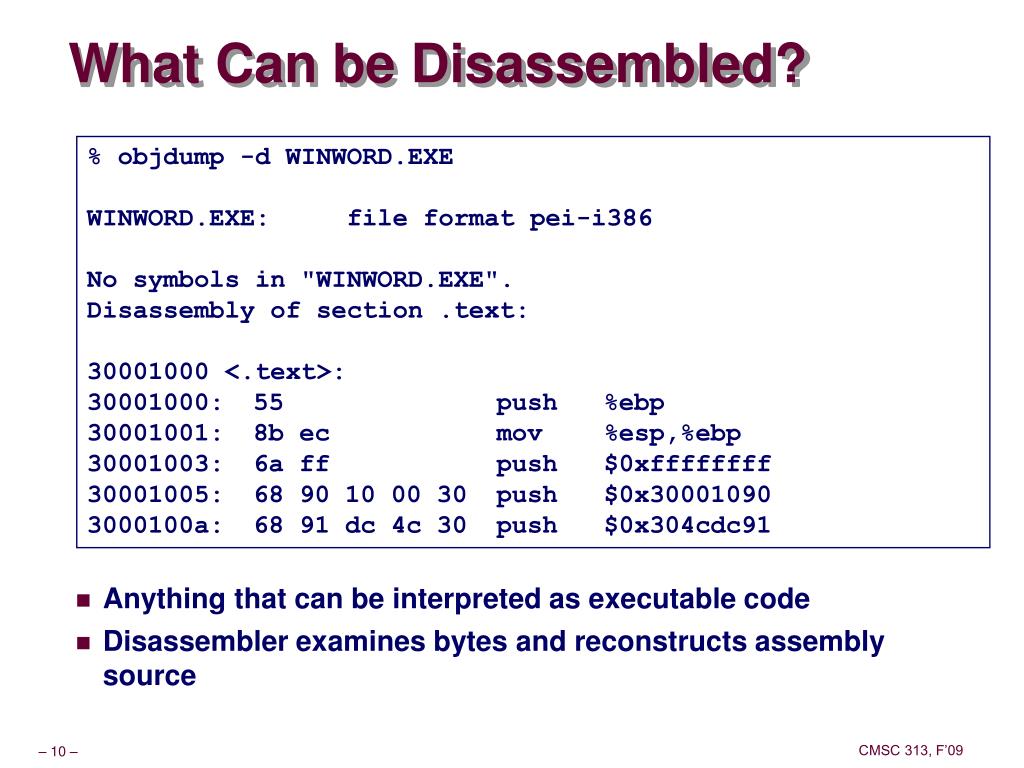 What Can be Disassembled?

% objdump -d WINWORD.EXE

WINWORD.EXE:     file format pei-i386

No symbols in "WINWORD.EXE".
Disassembly of section .text:

30001000 <.text>:
30001000:  55              push   %ebp
30001001:  8b ec           mov    %esp,%ebp
30001003:  6a ff           push   $0xffffffff
30001005:  68 90 10 00 30  push   $0x30001090
3000100a:  68 91 dc 4c 30  push   $0x304cdc91

Anything that can be interpreted as executable code

Disassembler examines bytes and reconstructs assembly source

– 10 –

CMSC 313, F'09